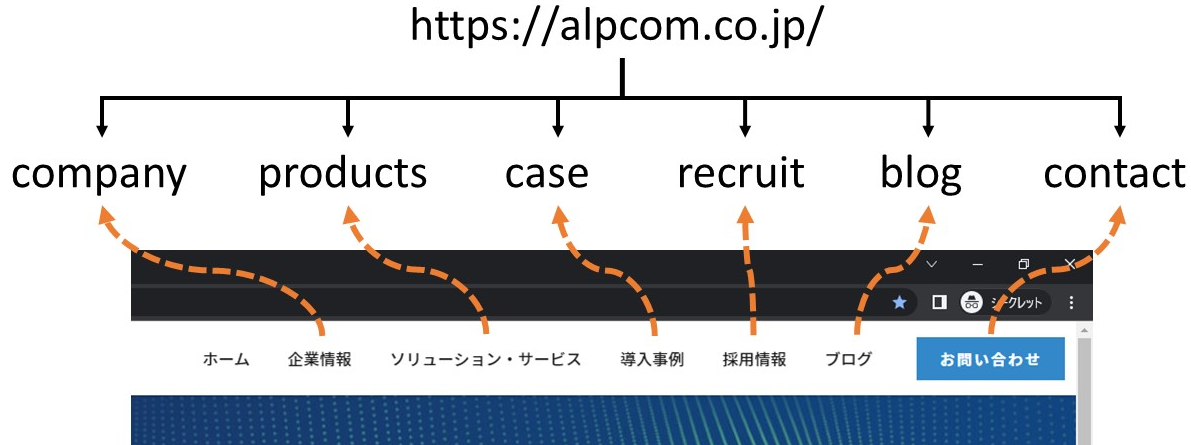 https://alpcom.co.jp/

company products case recruit blog contact

シークレット

ホーム 企業情報 ソリューション・サービス 導入事例 採用情報 ブログ お問い合わせ